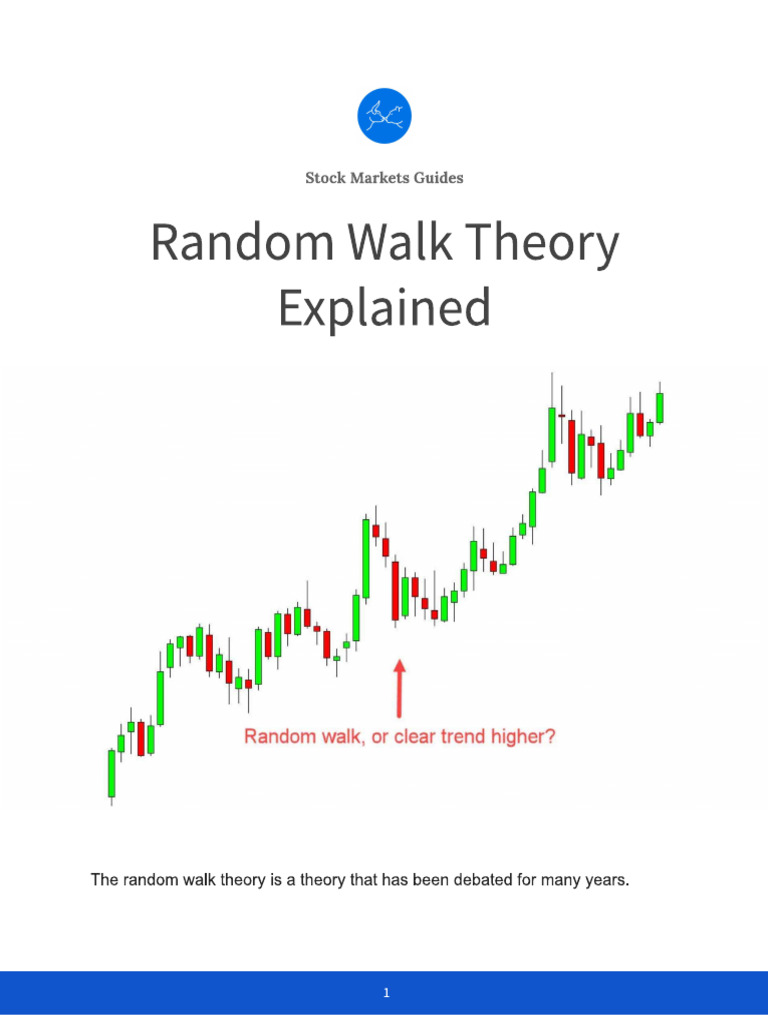 Stock Markets Guides

Random Walk Theory Explained

Random walk, or clear trend higher?

The random walk theory is a theory that has been debated for many years.

1